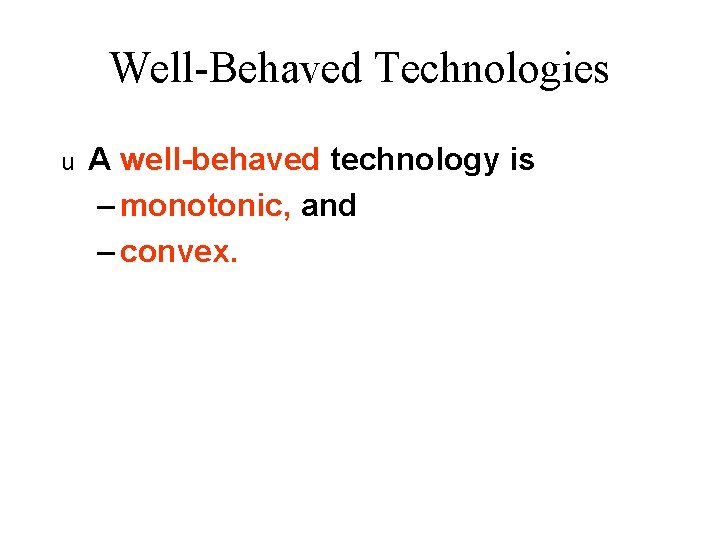 Well-Behaved Technologies

u A well-behaved technology is

– monotonic, and

– convex.